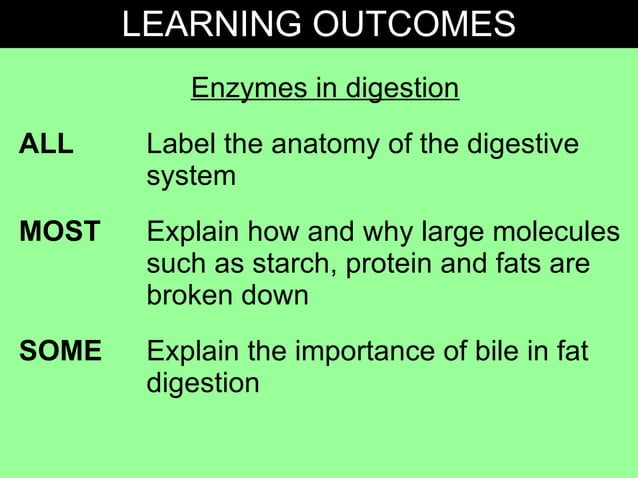 LEARNING OUTCOMES

Enzymes in digestion

ALL Label the anatomy of the digestive system

MOST Explain how and why large molecules such as starch, protein and fats are broken down

SOME Explain the importance of bile in fat digestion